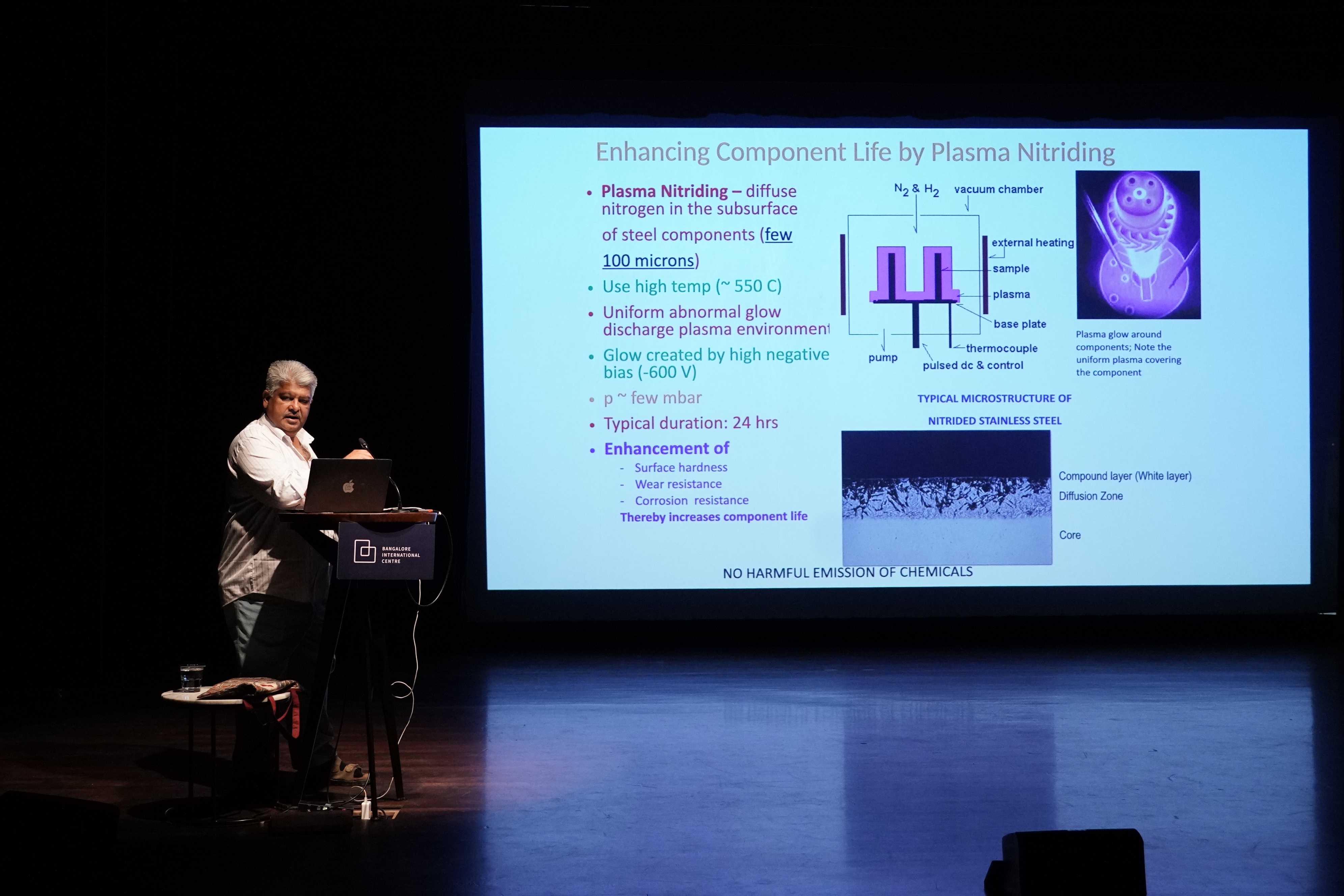 Enhancing Component Life by Plasma Nitriding

• Plasma Nitriding – diffuse nitrogen in the subsurface of steel components (few 100 microns)
• Use high temp (~ 550 C)
• Uniform abnormal glow discharge plasma environment
• Glow created by high negative bias (-600 V)
• p ~ few mbar
• Typical duration: 24 hrs
• Enhancement of
- Surface hardness
- Wear resistance
- Corrosion resistance
Thereby increases component life

$N_2$ & $H_2$
vacuum chamber
external heating
sample
plasma
base plate
thermocouple
pump
pulsed dc & control

Plasma glow around components; Note the uniform plasma covering the component

TYPICAL MICROSTRUCTURE OF NITRIDED STAINLESS STEEL

Compound layer (White layer)
Diffusion Zone
Core

NO HARMFUL EMISSION OF CHEMICALS

BANGALORE INTERNATIONAL CENTRE